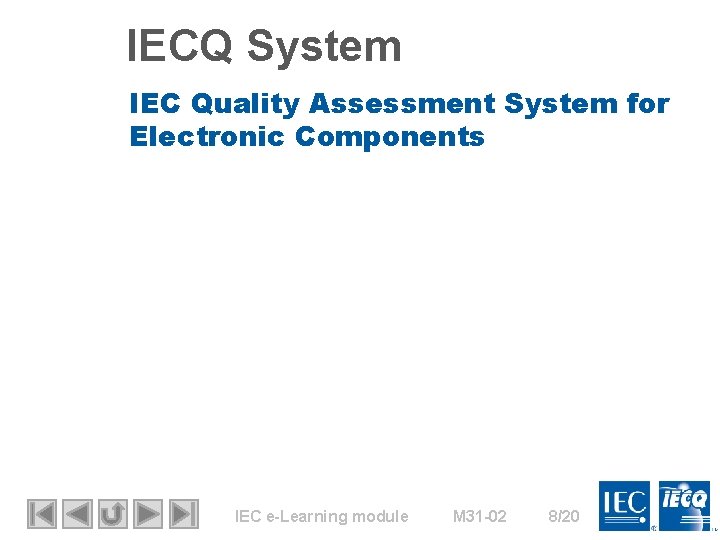 IECQ System

IEC Quality Assessment System for Electronic Components

IEC e-Learning module M31-02 8/20

IEC IECQ